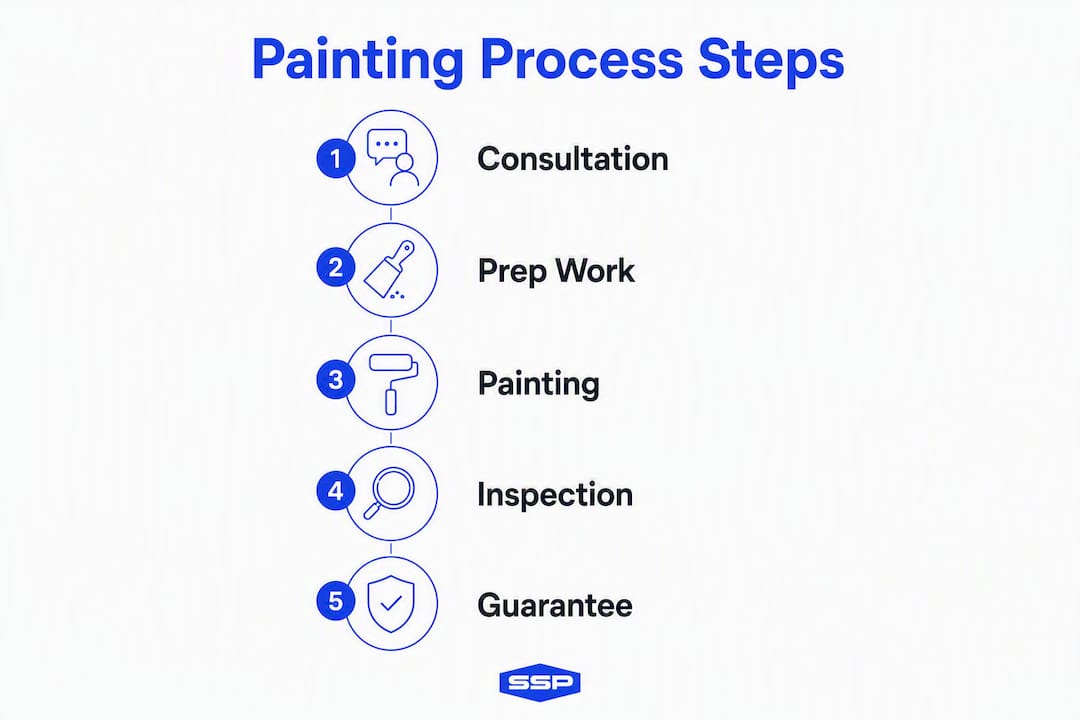 Painting Process Steps

1 Consultation

2 Prep Work

3 Painting

4 Inspection

5 Guarantee

SSP